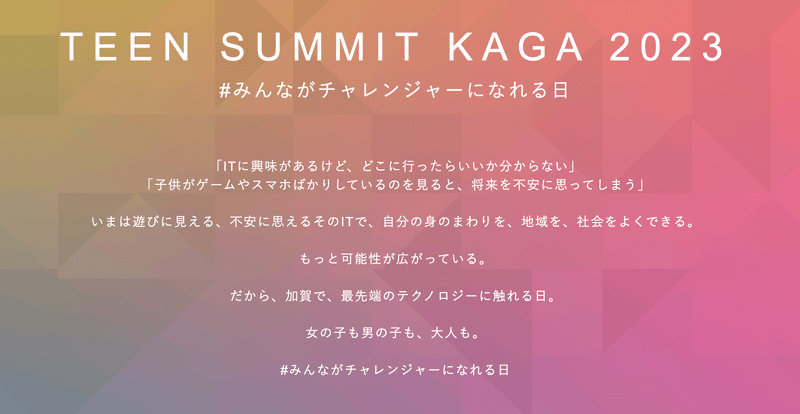 TEEN SUMMIT KAGA 2023

#みんながチャレンジャーになれる日

「ITに興味があるけど、どこに行ったらいいか分からない」
「子供がゲームやスマホばかりしているのを見ると、将来を不安に思ってしまう」

いまは遊びに見える、不安に思えるそのITで、自分の身のまわりを、地域を、社会をよくできる。

もっと可能性が広がっている。

だから、加賀で、最先端のテクノロジーに触れる日。

女の子も男の子も、大人も。

#みんながチャレンジャーになれる日